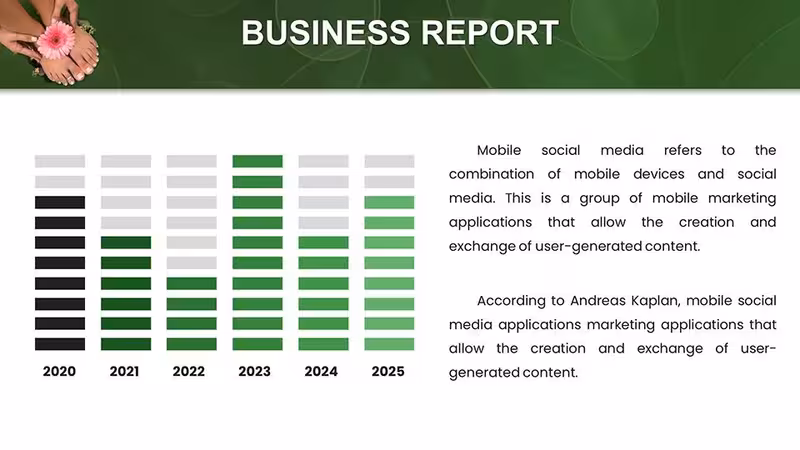 BUSINESS REPORT

2020
2021
2022
2023
2024
2025

Mobile social media refers to the combination of mobile devices and social media. This is a group of mobile marketing applications that allow the creation and exchange of user-generated content.

According to Andreas Kaplan, mobile social media applications marketing applications that allow the creation and exchange of user-generated content.